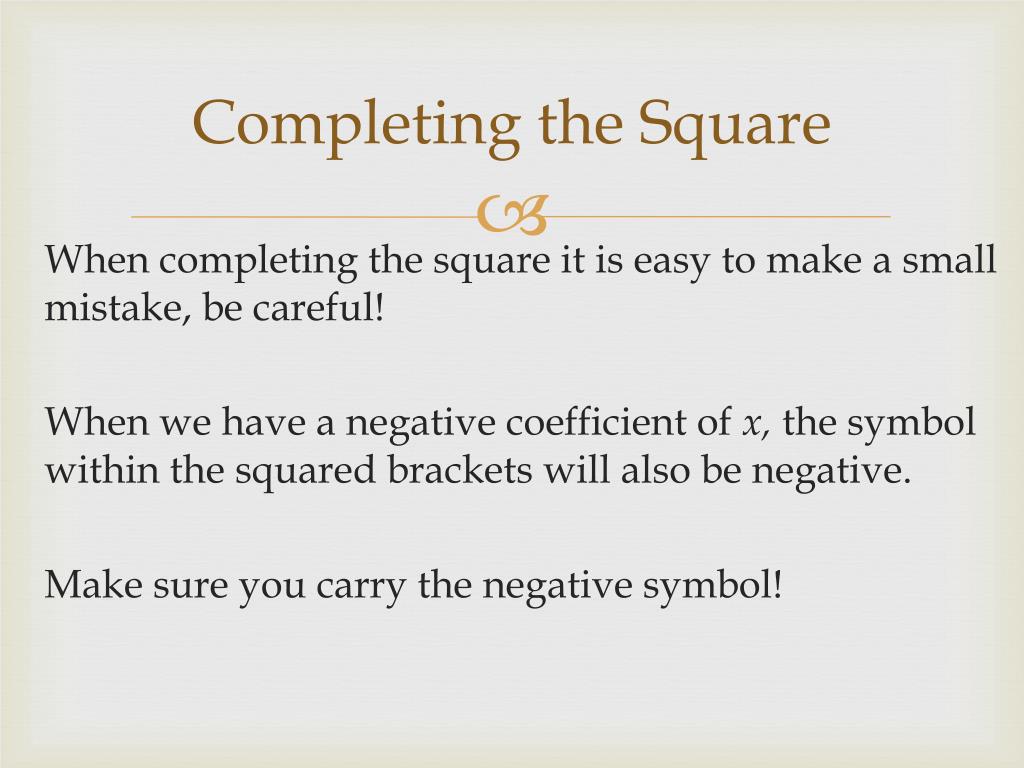 Completing the Square

When completing the square it is easy to make a small mistake, be careful!

When we have a negative coefficient of $x$, the symbol within the squared brackets will also be negative.

Make sure you carry the negative symbol!